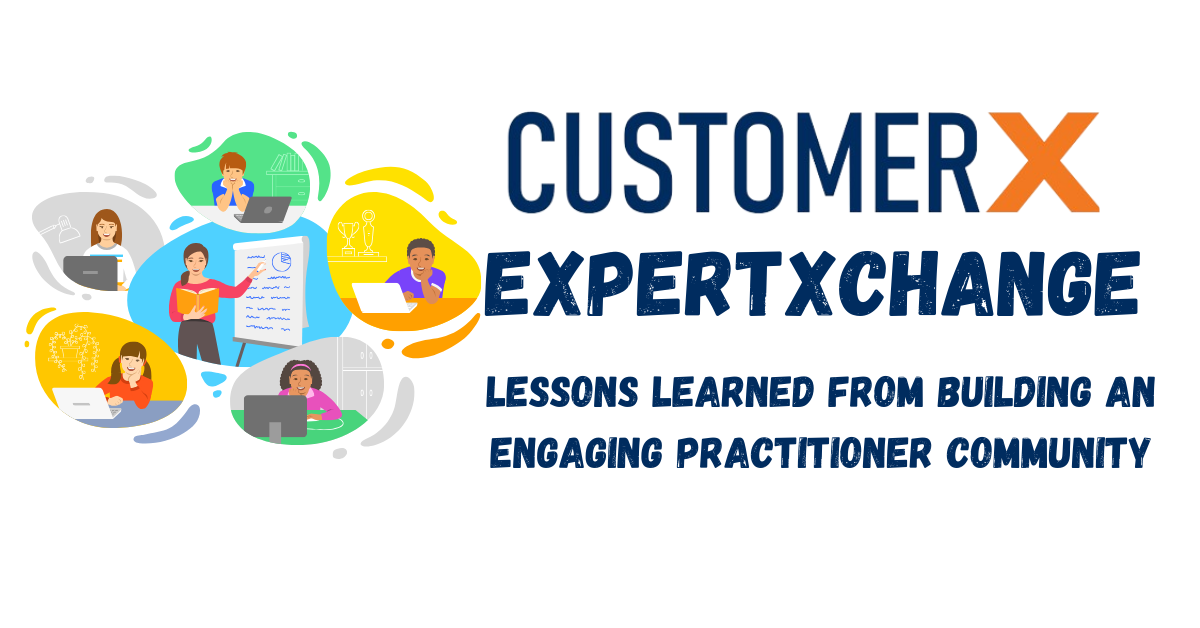 CUSTOMERX

EXPERTXCHANGE

LESSONS LEARNED FROM BUILDING AN ENGAGING PRACTITIONER COMMUNITY